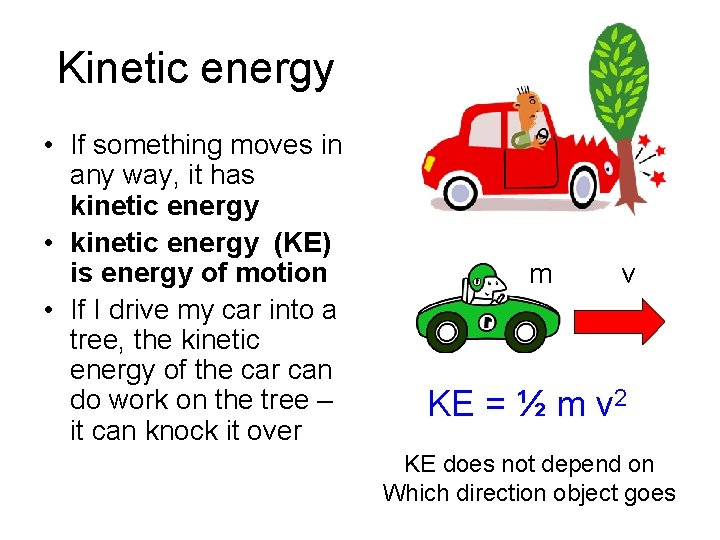 Kinetic energy

• If something moves in any way, it has **kinetic energy**

• **kinetic energy (KE) is energy of motion**

• If I drive my car into a tree, the kinetic energy of the car can do work on the tree – it can knock it over

m

v

$KE = \frac{1}{2} m v^2$

KE does not depend on Which direction object goes